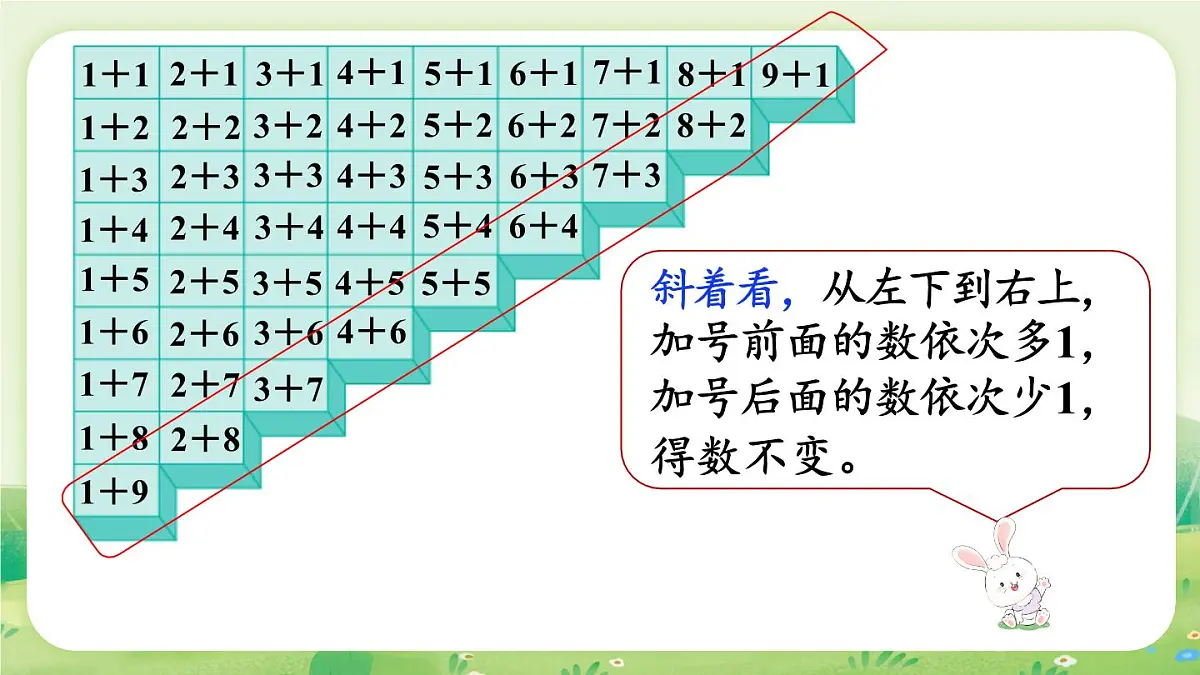 | | | | | | | | | |
|---|---|---|---|---|---|---|---|---|
| 1+1 | 2+1 | 3+1 | 4+1 | 5+1 | 6+1 | 7+1 | 8+1 | 9+1 |
| 1+2 | 2+2 | 3+2 | 4+2 | 5+2 | 6+2 | 7+2 | 8+2 | |
| 1+3 | 2+3 | 3+3 | 4+3 | 5+3 | 6+3 | 7+3 | | |
| 1+4 | 2+4 | 3+4 | 4+4 | 5+4 | 6+4 | | | |
| 1+5 | 2+5 | 3+5 | 4+5 | 5+5 | | | | |
| 1+6 | 2+6 | 3+6 | 4+6 | | | | | |
| 1+7 | 2+7 | 3+7 | | | | | | |
| 1+8 | 2+8 | | | | | | | |
| 1+9 | | | | | | | | |

斜着看，从左下到右上，加号前面的数依次多1，加号后面的数依次少1，得数不变。